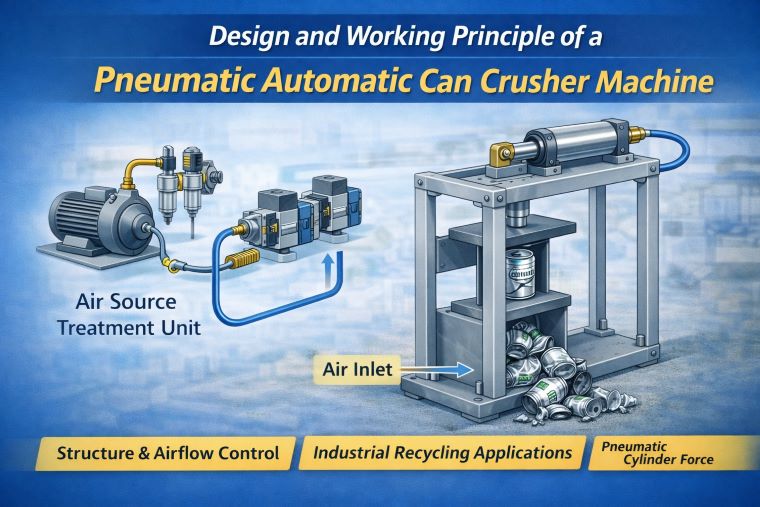 Design and Working Principle of a

Pneumatic Automatic Can Crusher Machine

Air Source Treatment Unit

Air Inlet

Structure & Airflow Control

Industrial Recycling Applications

Pneumatic Cylinder Force